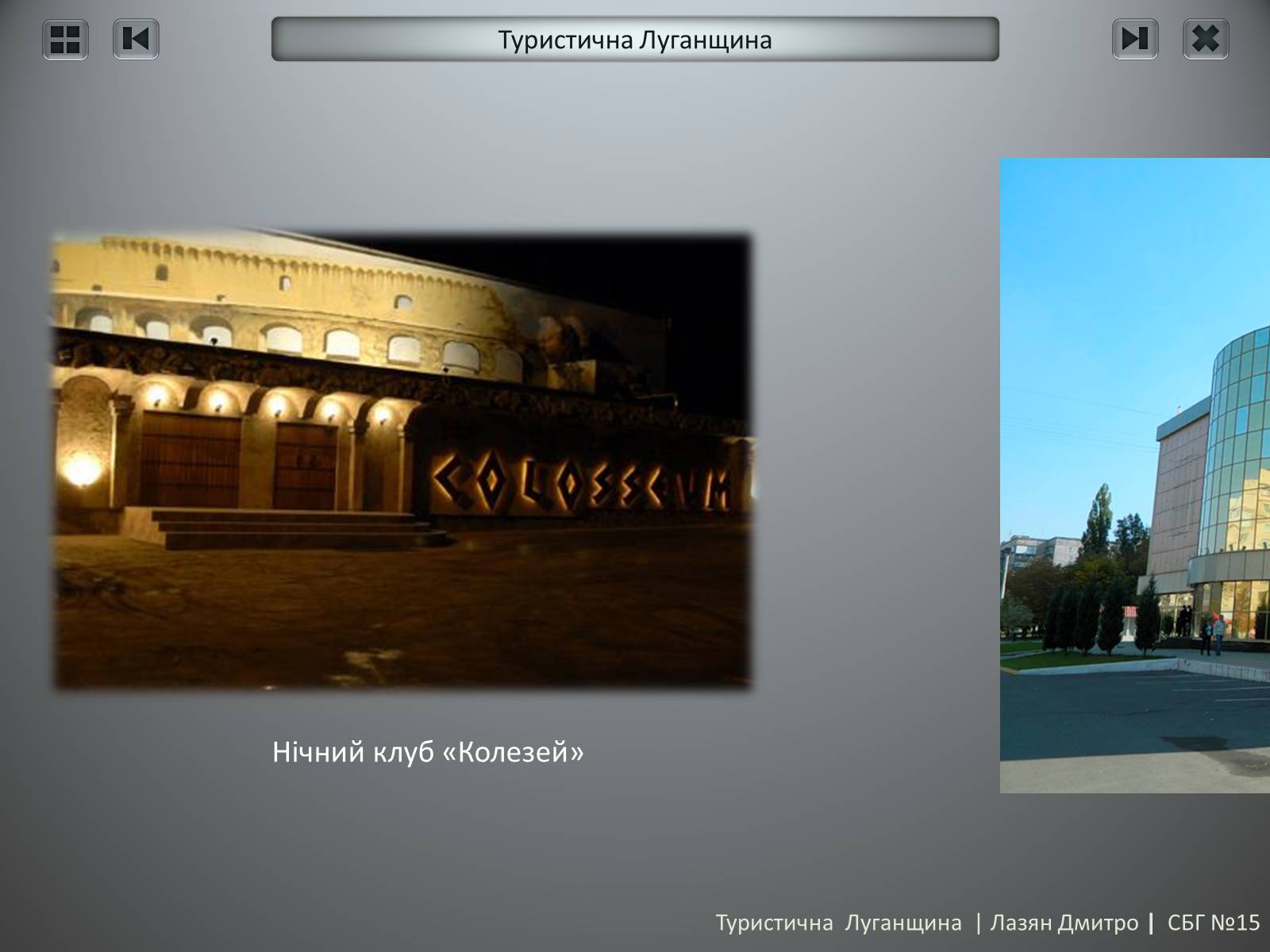 Туристична Луганщина

COLOSSEUM

Нічний клуб «Колезей»

Туристична Луганщина | Лазян Дмитро | СБГ №15